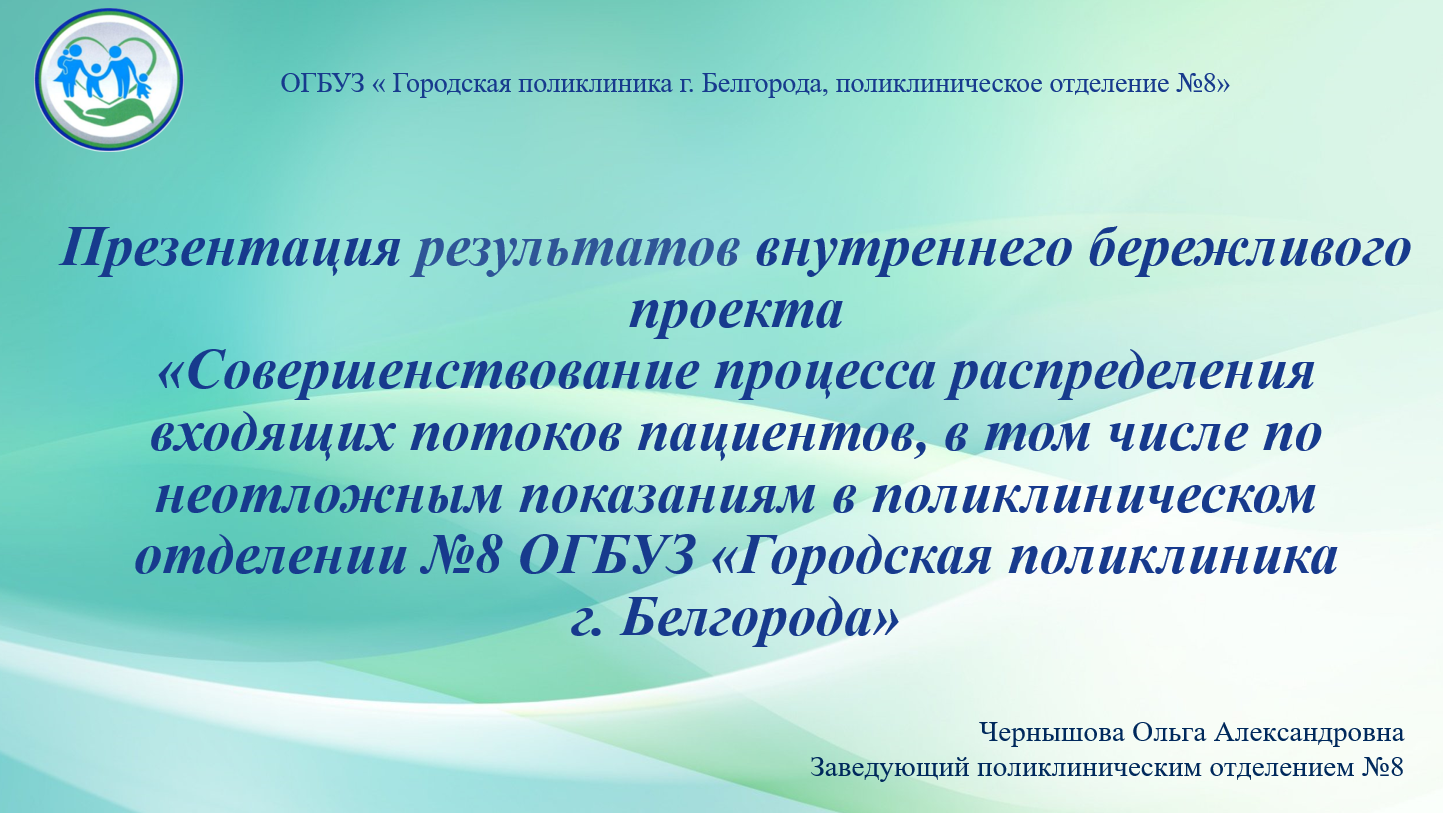 ОГБУЗ « Городская поликлиника г. Белгорода, поликлиническое отделение №8»

Презентация результатов внутреннего бережливого проекта
«Совершенствование процесса распределения входящих потоков пациентов, в том числе по неотложным показаниям в поликлиническом отделении №8 ОГБУЗ «Городская поликлиника г. Белгорода»

Чернышова Ольга Александровна
Заведующий поликлиническим отделением №8